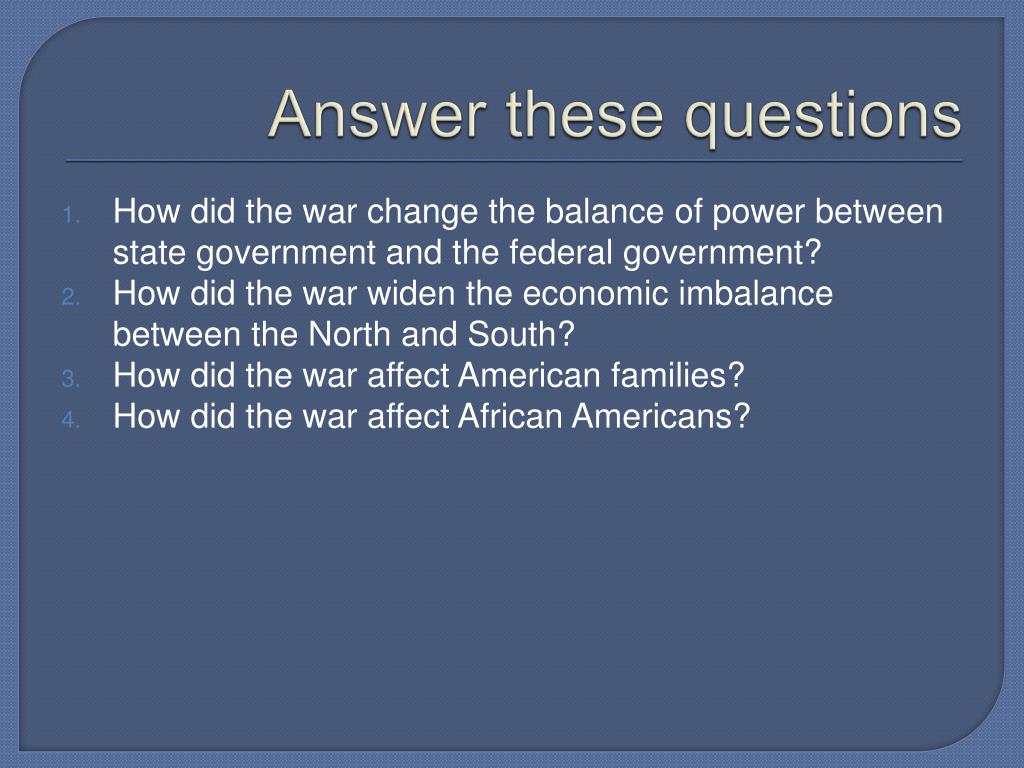 Answer these questions

1. How did the war change the balance of power between state government and the federal government?
2. How did the war widen the economic imbalance between the North and South?
3. How did the war affect American families?
4. How did the war affect African Americans?